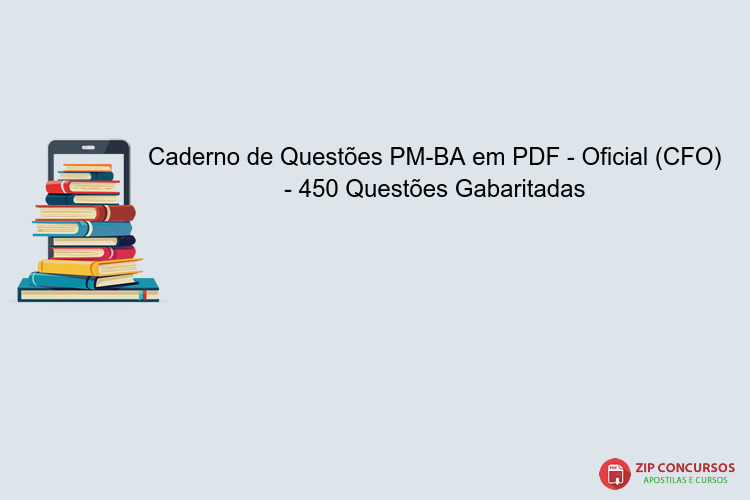 Caderno de Questões PM-BA em PDF - Oficial (CFO) - 450 Questões Gabaritadas

PDF ZIP CONCURSOS
APOSTILAS E CURSOS